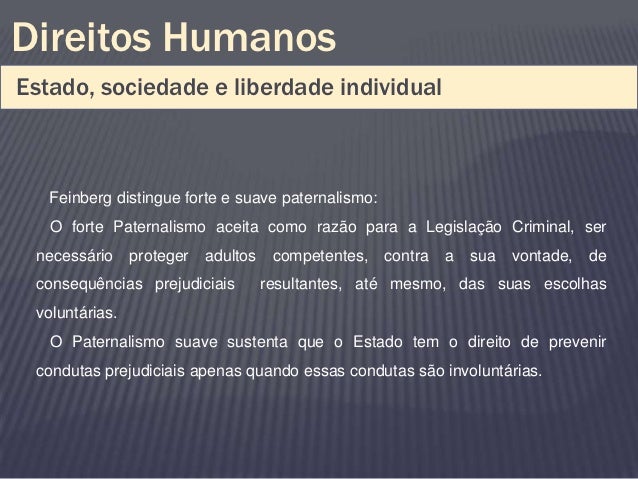 Direitos Humanos

Estado, sociedade e liberdade individual

Feinberg distingue forte e suave paternalismo:

O forte Paternalismo aceita como razão para a Legislação Criminal, ser necessário proteger adultos competentes, contra a sua vontade, de consequências prejudiciais resultantes, até mesmo, das suas escolhas voluntárias.

O Paternalismo suave sustenta que o Estado tem o direito de prevenir condutas prejudiciais apenas quando essas condutas são involuntárias.